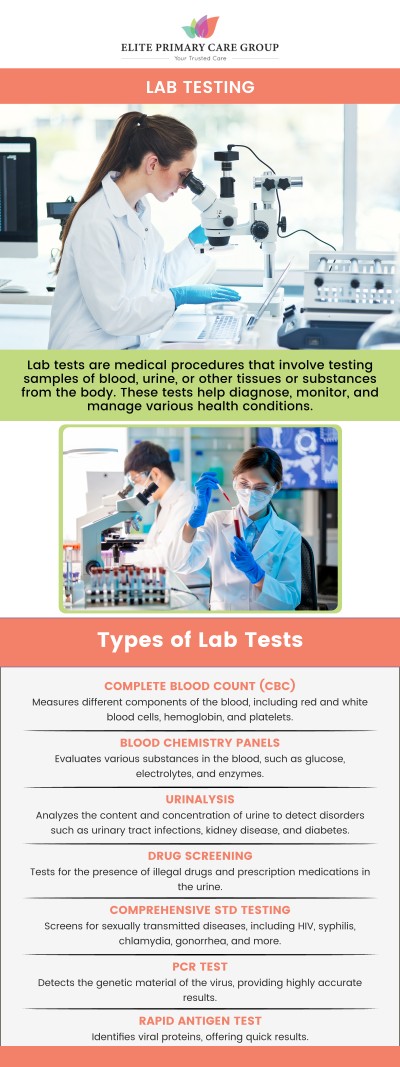 ELITE PRIMARY CARE GROUP
Your Trusted Care

LAB TESTING

Lab tests are medical procedures that involve testing samples of blood, urine, or other tissues or substances from the body. These tests help diagnose, monitor, and manage various health conditions.

Types of Lab Tests

COMPLETE BLOOD COUNT (CBC)
Measures different components of the blood, including red and white blood cells, hemoglobin, and platelets.

BLOOD CHEMISTRY PANELS
Evaluates various substances in the blood, such as glucose, electrolytes, and enzymes.

URINALYSIS
Analyzes the content and concentration of urine to detect disorders such as urinary tract infections, kidney disease, and diabetes.

DRUG SCREENING
Tests for the presence of illegal drugs and prescription medications in the urine.

COMPREHENSIVE STD TESTING
Screens for sexually transmitted diseases, including HIV, syphilis, chlamydia, gonorrhea, and more.

PCR TEST
Detects the genetic material of the virus, providing highly accurate results.

RAPID ANTIGEN TEST
Identifies viral proteins, offering quick results.